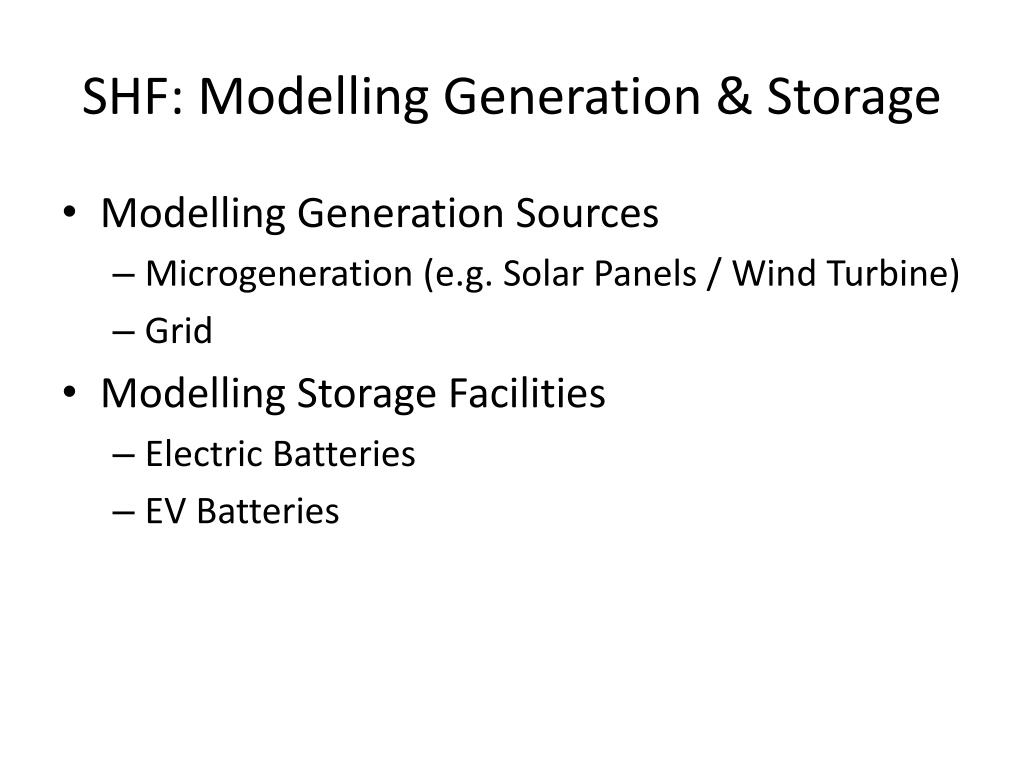 SHF: Modelling Generation & Storage

• Modelling Generation Sources
– Microgeneration (e.g. Solar Panels / Wind Turbine)
– Grid
• Modelling Storage Facilities
– Electric Batteries
– EV Batteries